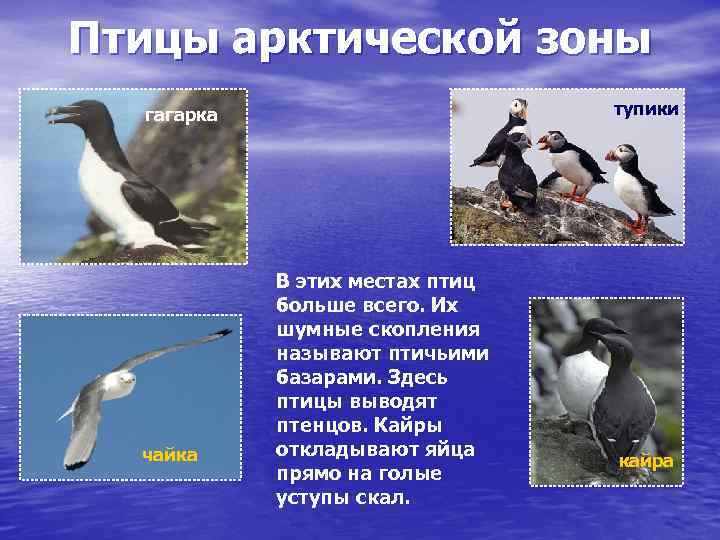 Птицы арктической зоны

гагарка

тупики

В этих местах птиц больше всего. Их шумные скопления называют птичьими базарами. Здесь птицы выводят птенцов. Кайры откладывают яйца прямо на голые уступы скал.

чайка

кайра